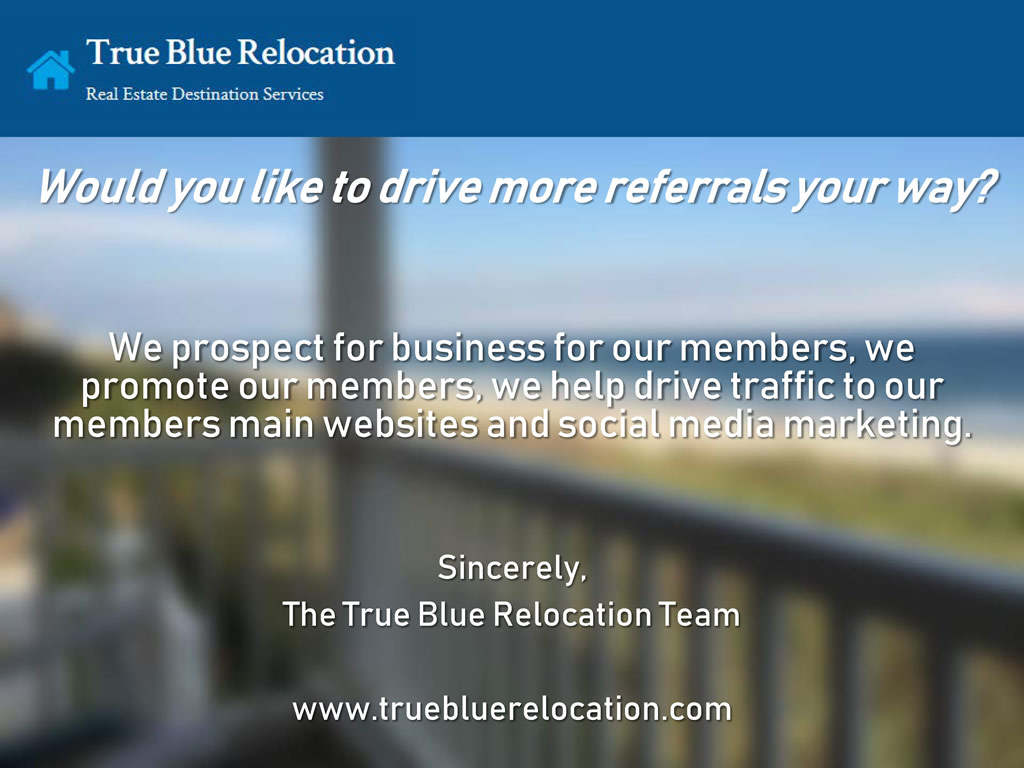 True Blue Relocation
Real Estate Destination Services

Would you like to drive more referrals your way?

We prospect for business for our members, we promote our members, we help drive traffic to our members main websites and social media marketing.

Sincerely,
The True Blue Relocation Team

www.truebluerelocation.com